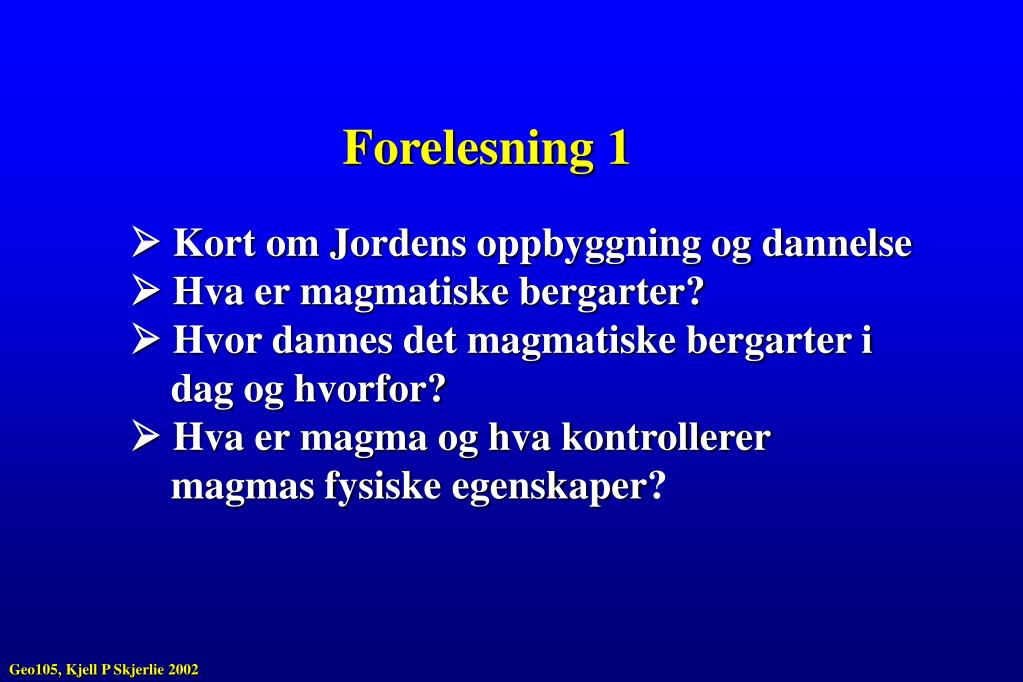 Forelesning 1

➢ Kort om Jordens oppbyggning og dannelse
➢ Hva er magmatiske bergarter?
➢ Hvor dannes det magmatiske bergarter i dag og hvorfor?
➢ Hva er magma og hva kontrollerer magmas fysiske egenskaper?

Geo105, Kjell P Skjerlie 2002